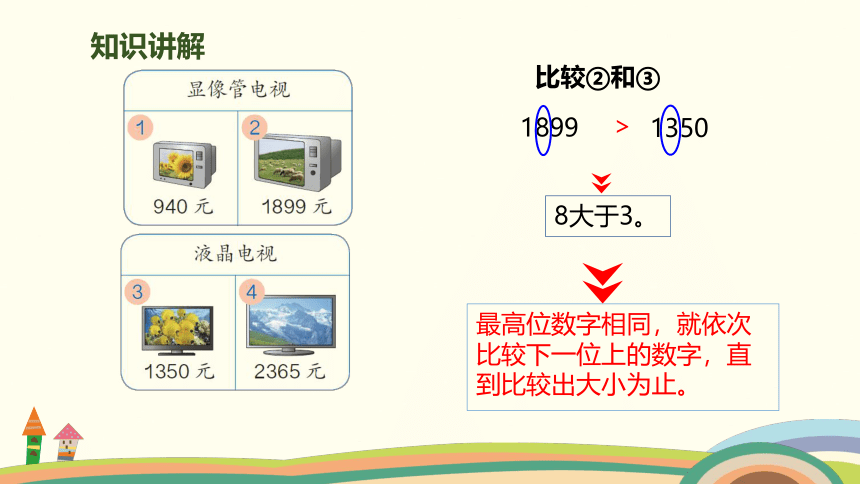 知识讲解

显像管电视

1

940 元

2

1899 元

液晶电视

3

1350 元

4

2365 元

比较②和③

1899 > 1350

8大于3。

最高位数字相同，就依次比较下一位上的数字，直到比较出大小为止。